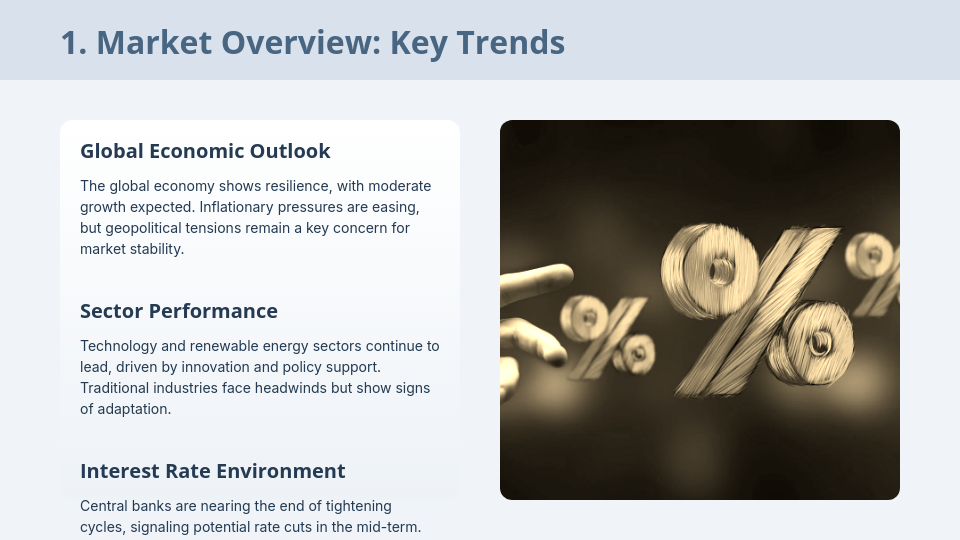 1. Market Overview: Key Trends

Global Economic Outlook

The global economy shows resilience, with moderate growth expected. Inflationary pressures are easing, but geopolitical tensions remain a key concern for market stability.

Sector Performance

Technology and renewable energy sectors continue to lead, driven by innovation and policy support. Traditional industries face headwinds but show signs of adaptation.

Interest Rate Environment

Central banks are nearing the end of tightening cycles, signaling potential rate cuts in the mid-term.